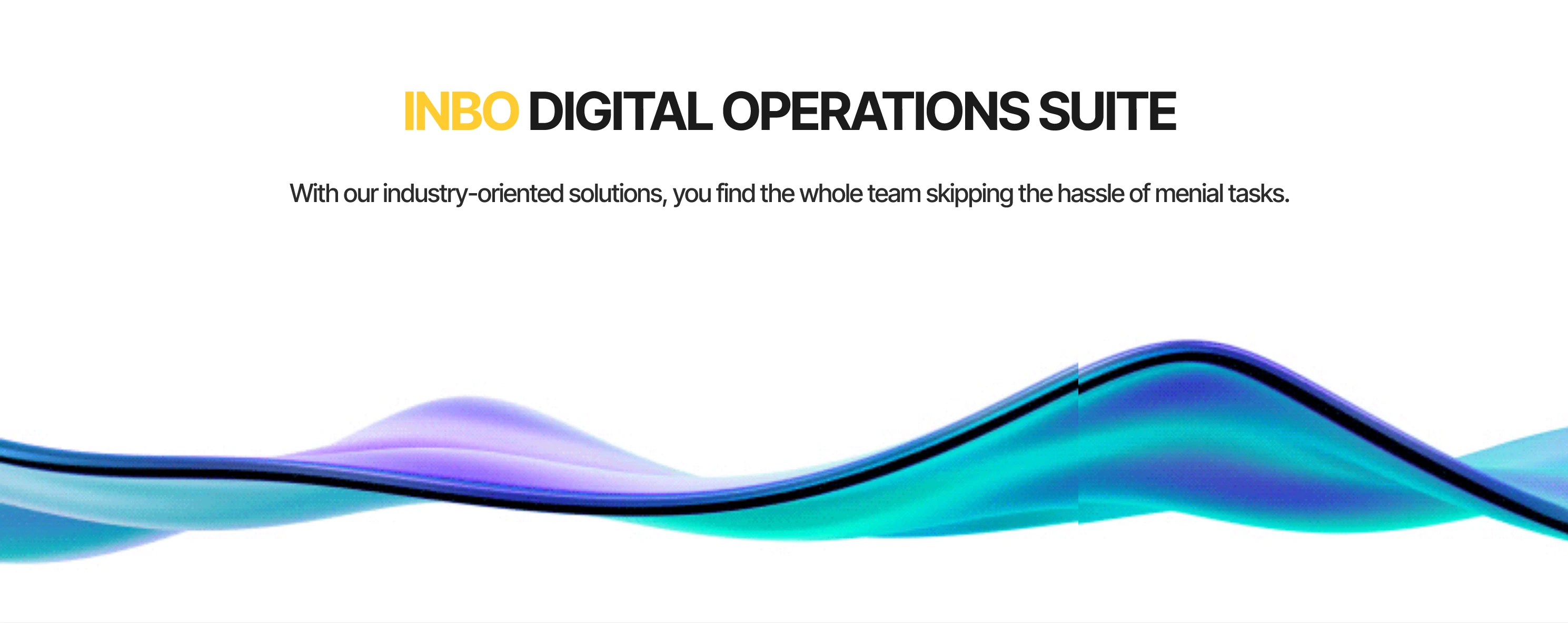 INBO DIGITAL OPERATIONS SUITE

With our industry-oriented solutions, you find the whole team skipping the hassle of menial tasks.